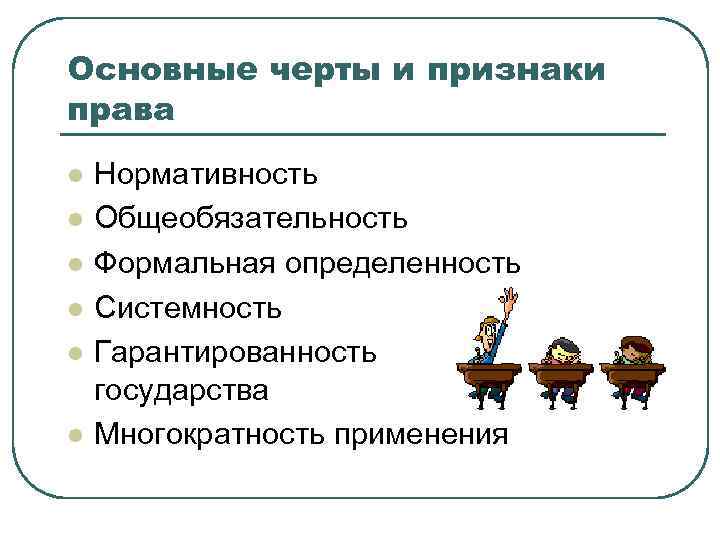 Основные черты и признаки права

- Нормативность
- Общеобязательность
- Формальная определенность
- Системность
- Гарантированность государства
- Многократность применения